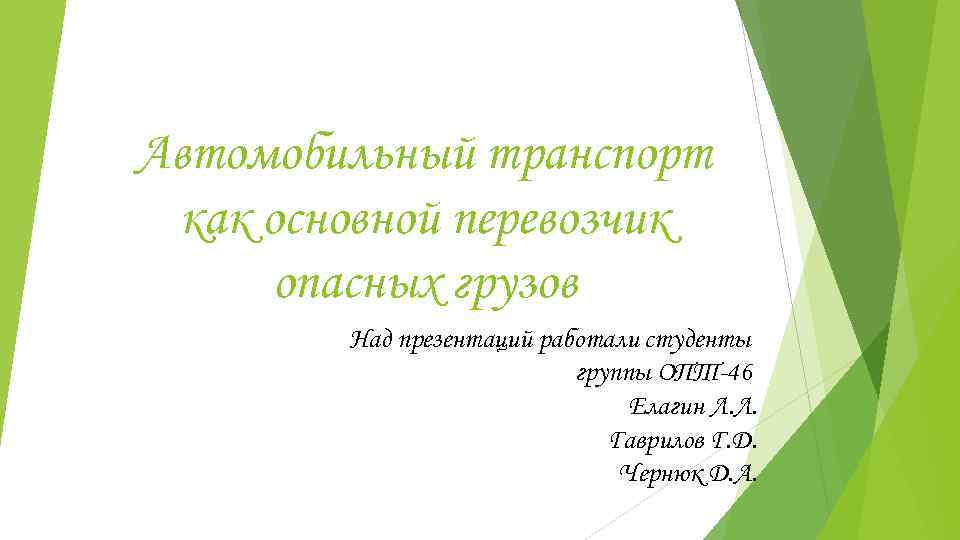 Автомобильный транспорт как основной перевозчик опасных грузов

Над презентаций работали студенты группы ОПТ-46
Елагин Л.Л.
Гаврилов Г.Д.
Чернюк Д.А.